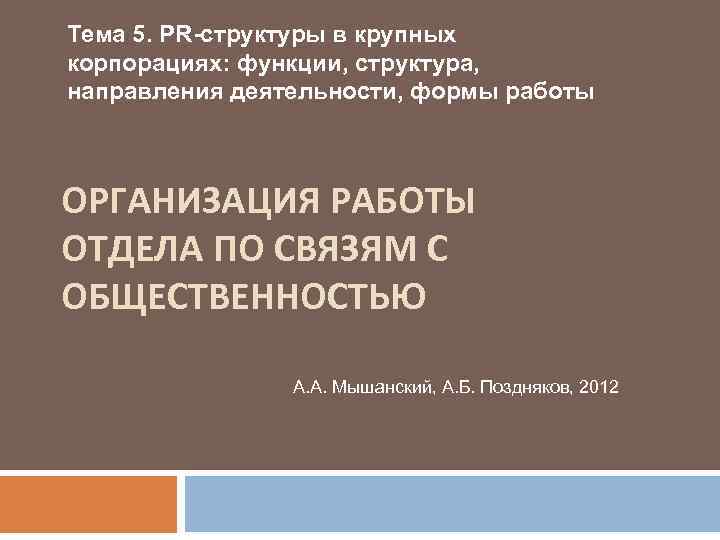 Тема 5. PR-структуры в крупных корпорациях: функции, структура, направления деятельности, формы работы

ОРГАНИЗАЦИЯ РАБОТЫ ОТДЕЛА ПО СВЯЗЯМ С ОБЩЕСТВЕННОСТЬЮ

А.А. Мышанский, А.Б. Поздняков, 2012